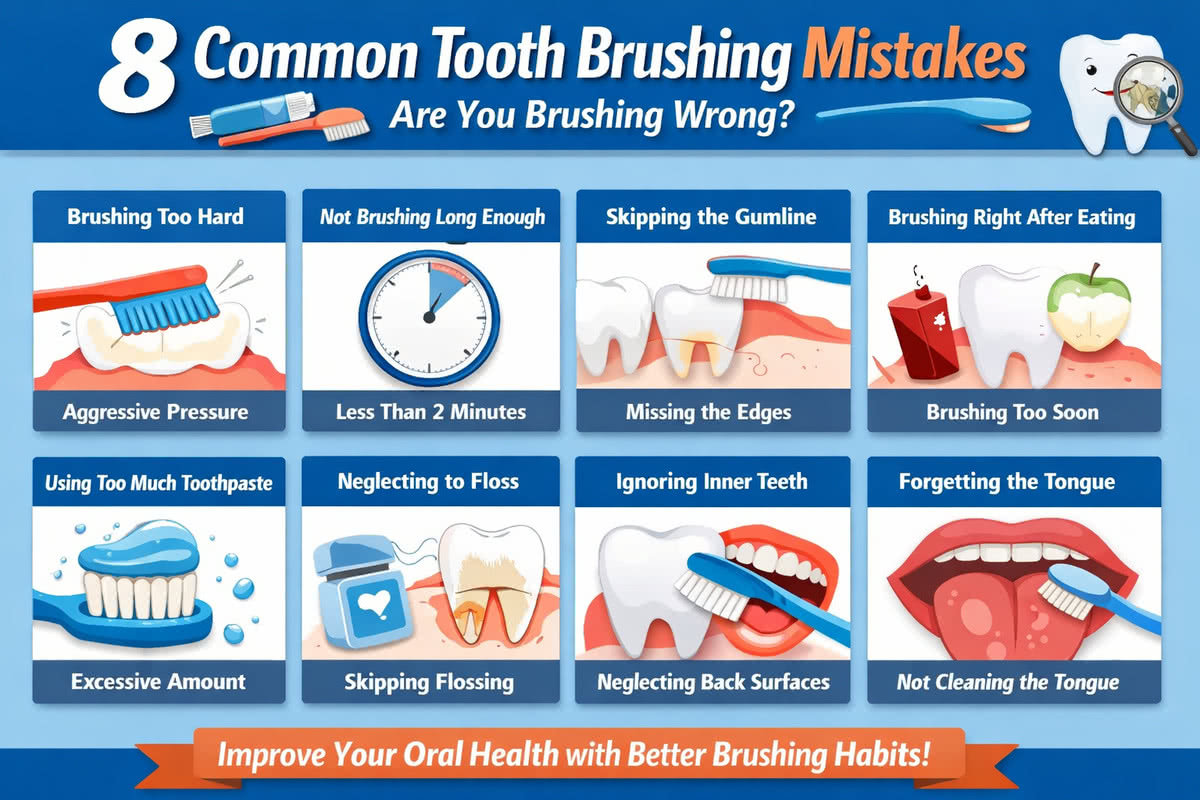 8 Common Tooth Brushing Mistakes
Are You Brushing Wrong?

Brushing Too Hard
Aggressive Pressure

Not Brushing Long Enough
Less Than 2 Minutes

Skipping the Gumline
Missing the Edges

Brushing Right After Eating
Brushing Too Soon

Using Too Much Toothpaste
Excessive Amount

Neglecting to Floss
Skipping Flossing

Ignoring Inner Teeth
Neglecting Back Surfaces

Forgetting the Tongue
Not Cleaning the Tongue

Improve Your Oral Health with Better Brushing Habits!